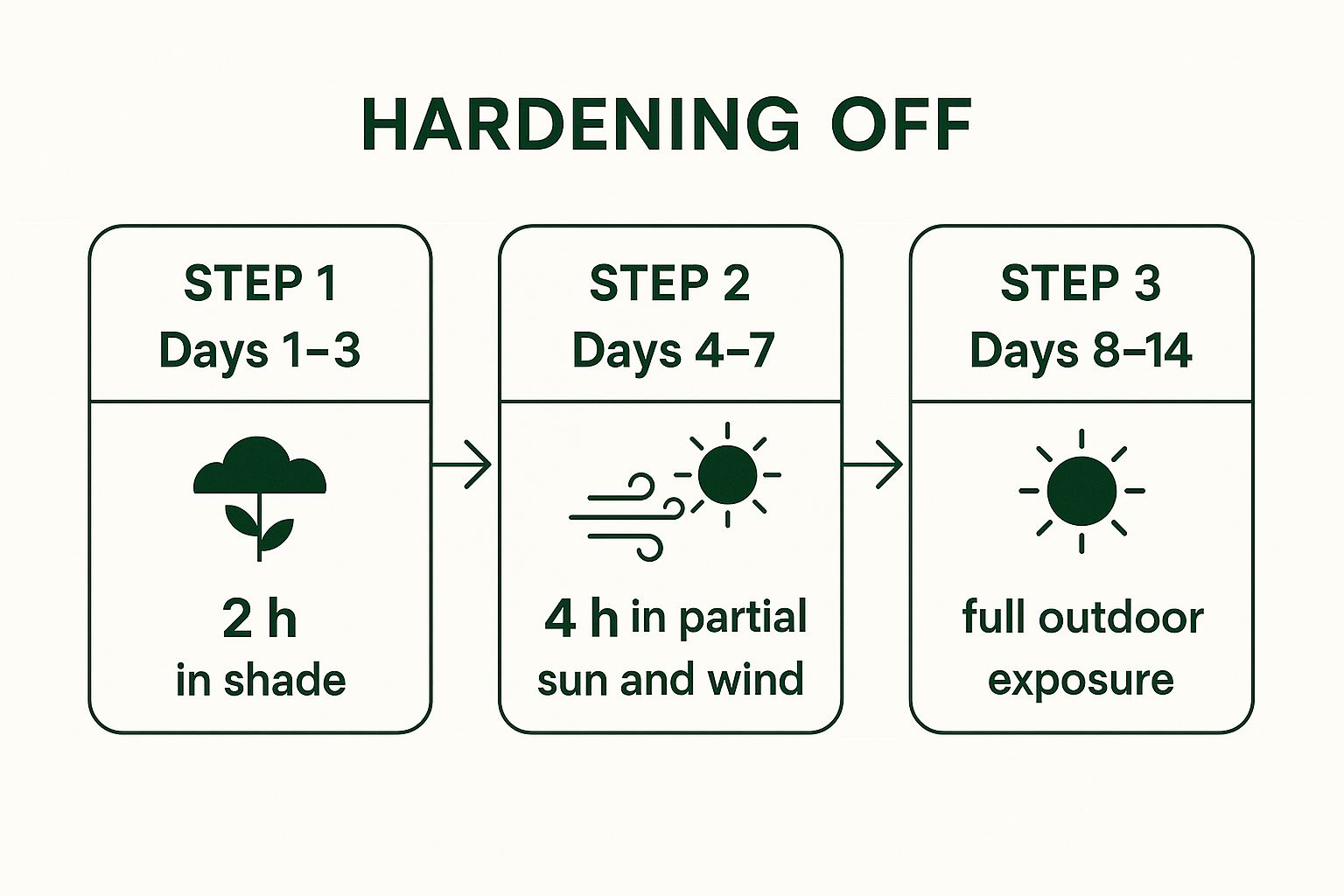 HARDENING OFF

STEP 1
Days 1–3

2 h
in shade

STEP 2
Days 4–7

4 h in partial sun and wind

STEP 3
Days 8–14

full outdoor exposure